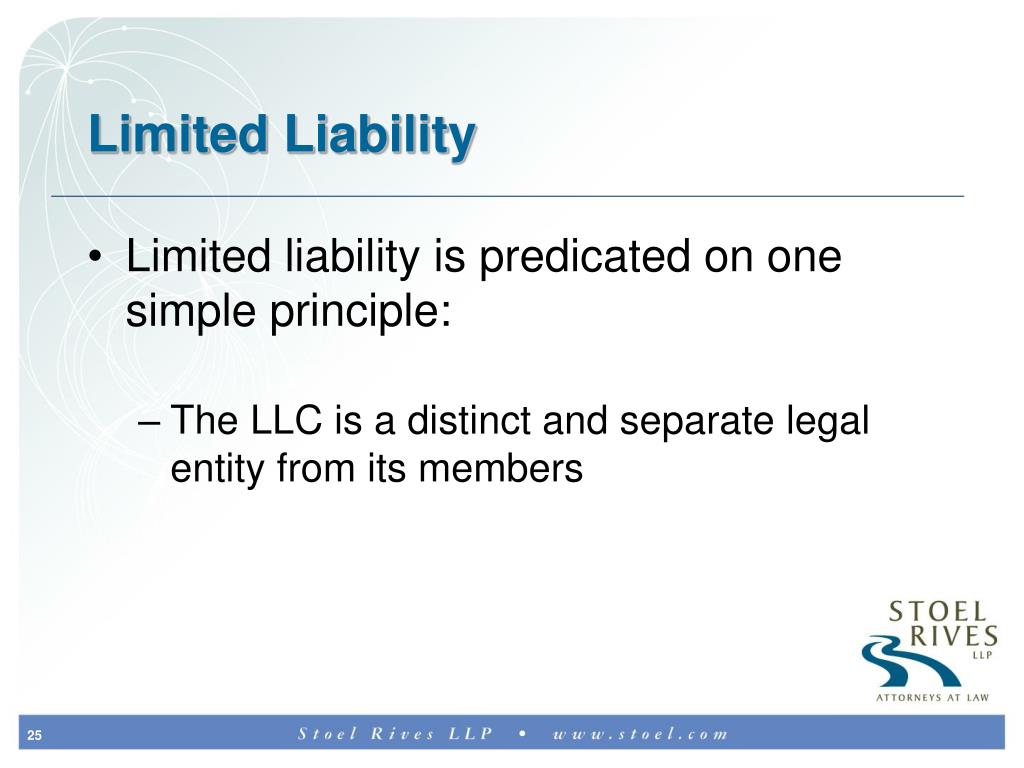 Limited Liability

• Limited liability is predicated on one simple principle:

– The LLC is a distinct and separate legal entity from its members

STOEL RIVES LLP

ATTORNEYS AT LAW

25

Stoel Rives LLP • www.stoel.com